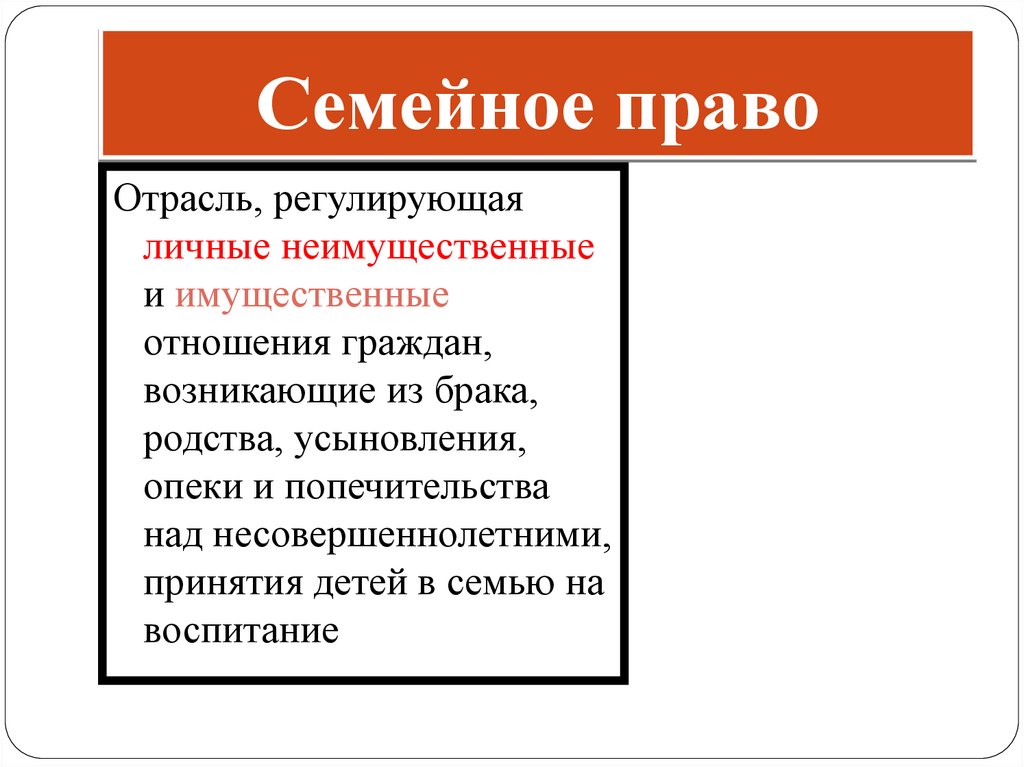 Семейное право

Отрасль, регулирующая личные неимущественные и имущественные отношения граждан, возникающие из брака, родства, усыновления, опеки и попечительства над несовершеннолетними, принятия детей в семью на воспитание